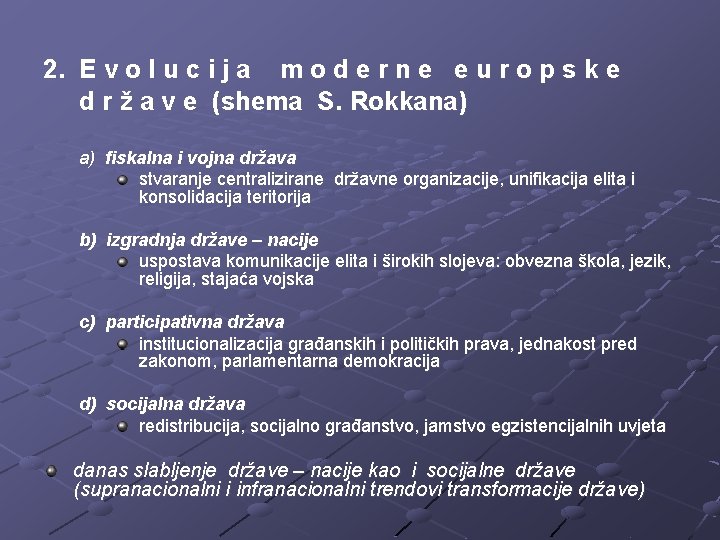 2. Evolucija moderne europske države (shema S. Rokkana)

a) fiskalna i vojna država
stvaranje centralizirane državne organizacije, unifikacija elita i konsolidacija teritorija

b) izgradnja države – nacije
uspostava komunikacije elita i širokih slojeva: obvezna škola, jezik, religija, stajaća vojska

c) participativna država
institucionalizacija građanskih i političkih prava, jednakost pred zakonom, parlamentarna demokracija

d) socijalna država
redistribucija, socijalno građanstvo, jamstvo egzistencijalnih uvjeta

danas slabljenje države – nacije kao i socijalne države (supranacionalni i infranacionalni trendovi transformacije države)